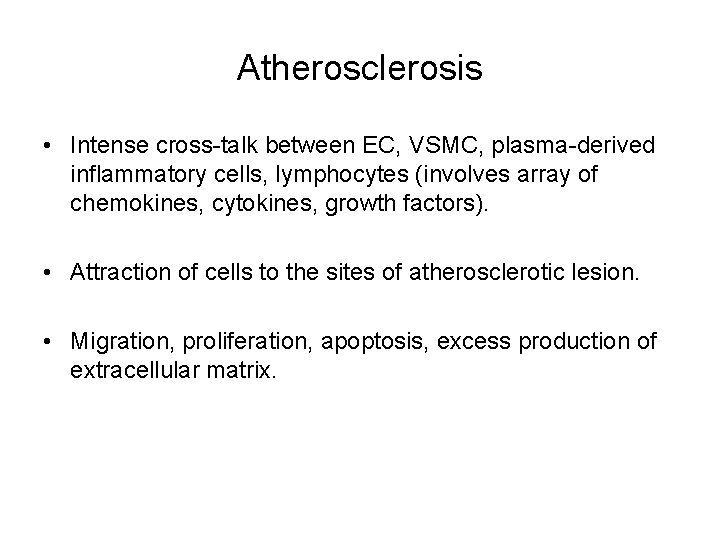 Atherosclerosis

• Intense cross-talk between EC, VSMC, plasma-derived inflammatory cells, lymphocytes (involves array of chemokines, cytokines, growth factors).

• Attraction of cells to the sites of atherosclerotic lesion.

• Migration, proliferation, apoptosis, excess production of extracellular matrix.